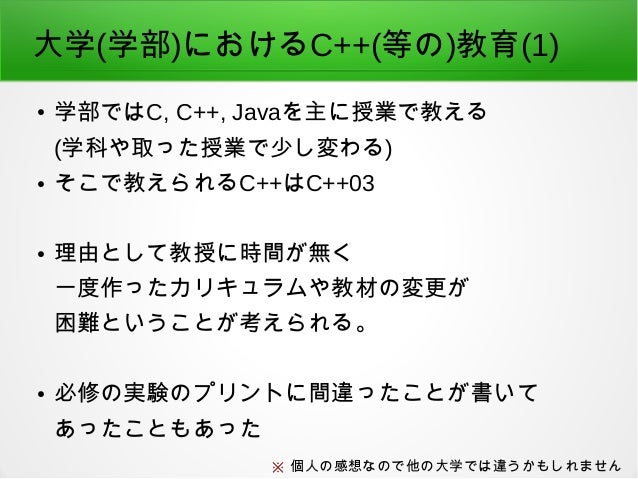 大学(学部)におけるC++(等の)教育(1)

• 学部ではC, C++, Javaを主に授業で教える (学科や取った授業で少し変わる)
• そこで教えられるC++はC++03

• 理由として教授に時間が無く 一度作ったカリキュラムや教材の変更が 困難ということが考えられる。

• 必修の実験のプリントに間違ったことが書いて あったこともあった

※ 個人の感想なので他の大学では違うかもしれません